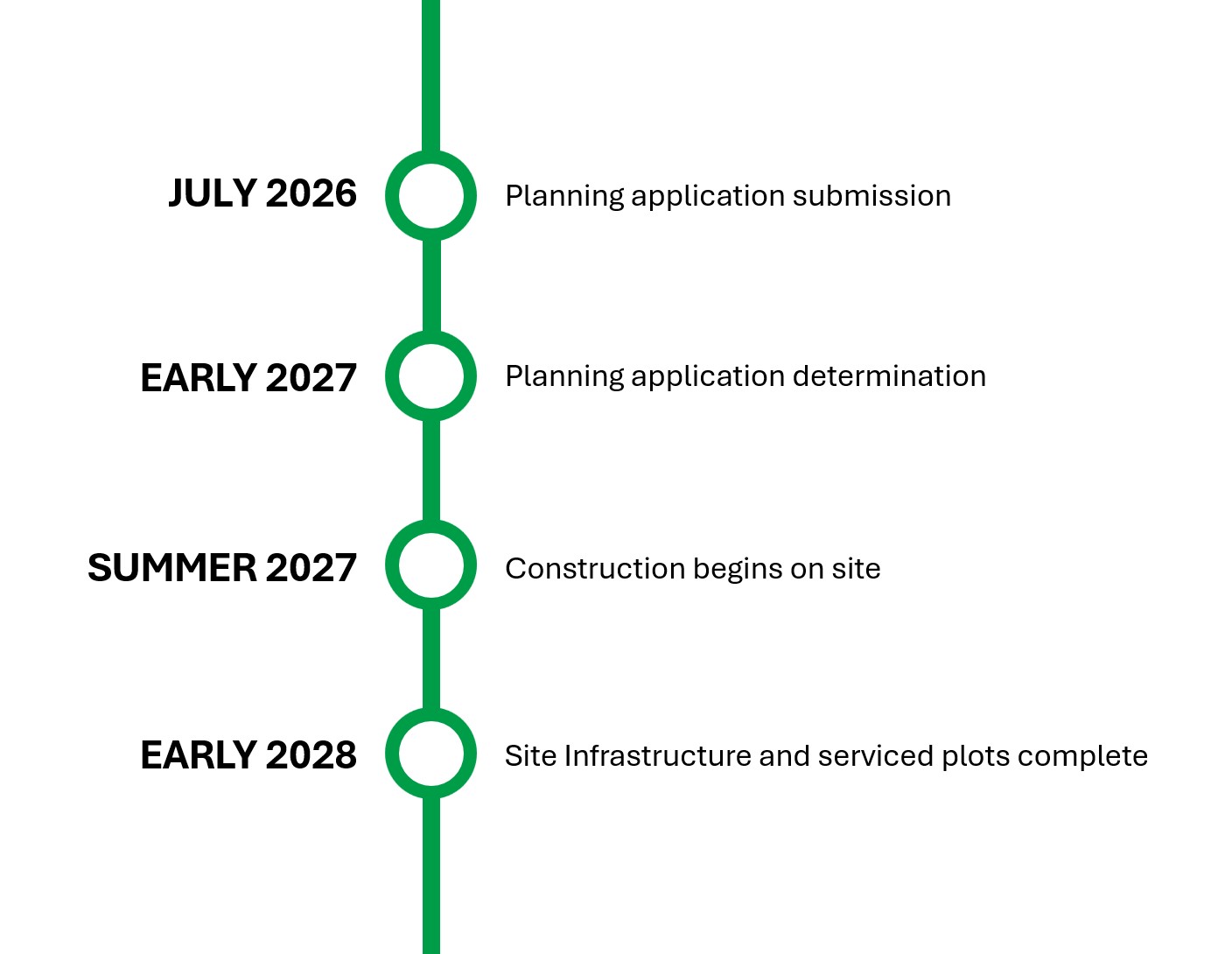 JULY 2026 Planning application submission

EARLY 2027 Planning application determination

SUMMER 2027 Construction begins on site

EARLY 2028 Site Infrastructure and serviced plots complete